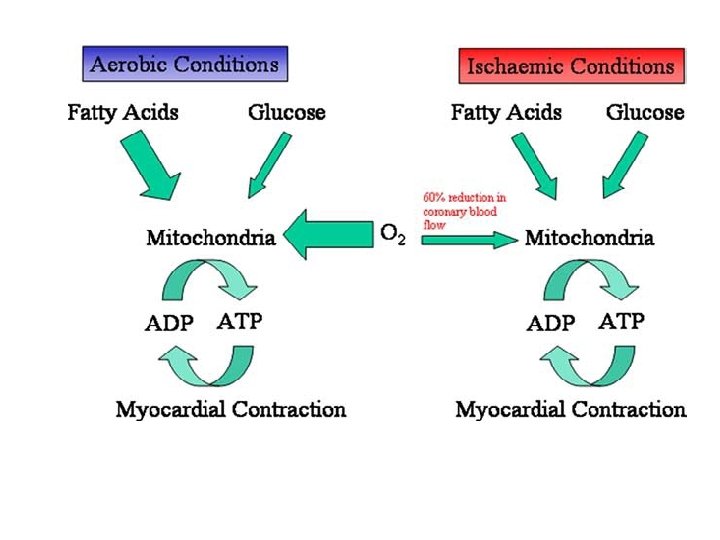 Aerobic Conditions

Fatty Acids

Glucose

Mitochondria

ADP

ATP

Myocardial Contraction

$O_2$

60% reduction in coronary blood flow

Ischaemic Conditions

Fatty Acids

Glucose

Mitochondria

ADP

ATP

Myocardial Contraction